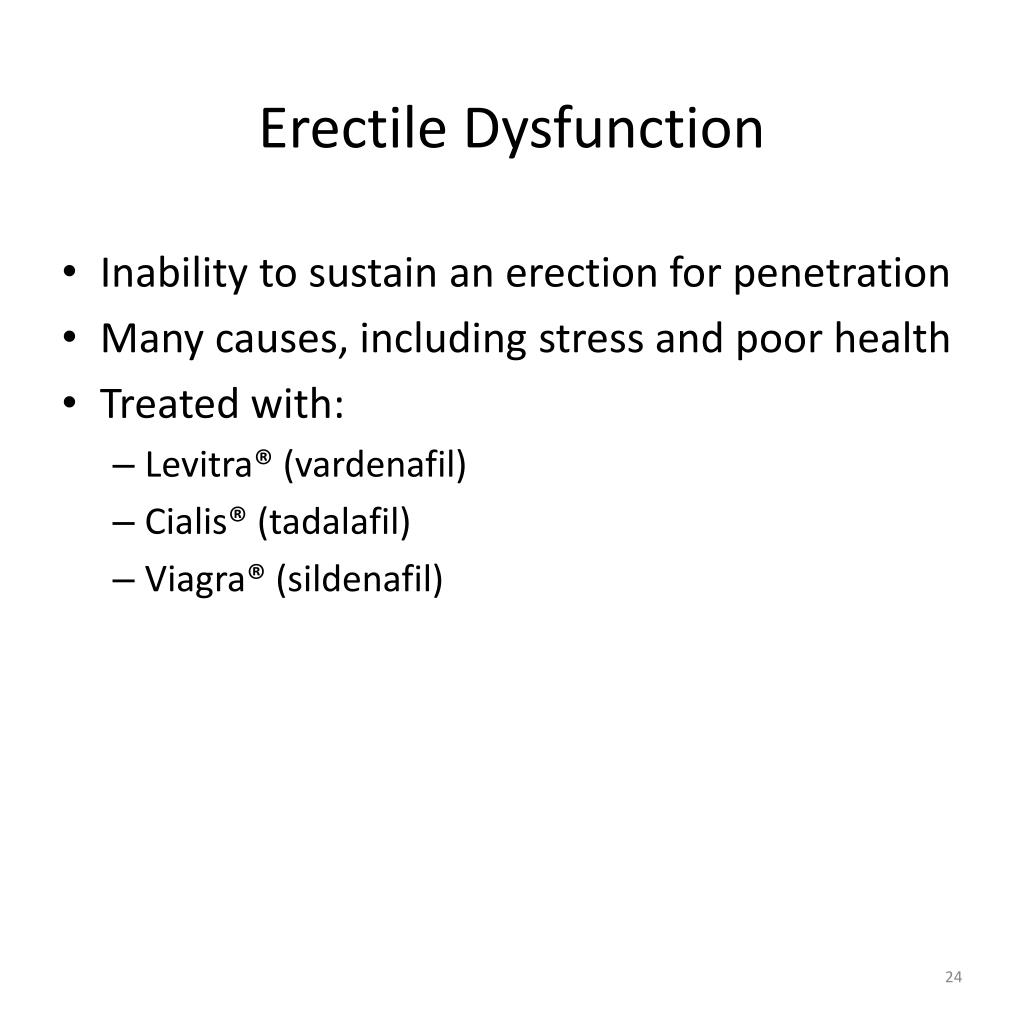 Erectile Dysfunction

• Inability to sustain an erection for penetration
• Many causes, including stress and poor health
• Treated with:
– Levitra® (vardenafil)
– Cialis® (tadalafil)
– Viagra® (sildenafil)

24